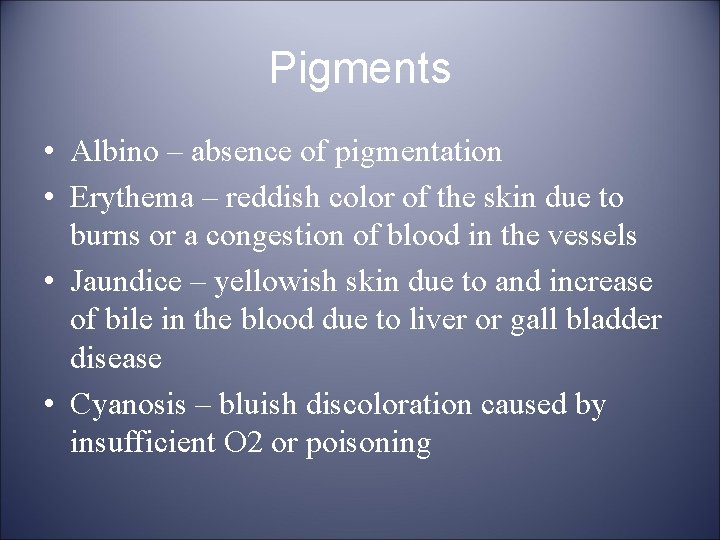 Pigments

• Albino – absence of pigmentation
• Erythema – reddish color of the skin due to burns or a congestion of blood in the vessels
• Jaundice – yellowish skin due to and increase of bile in the blood due to liver or gall bladder disease
• Cyanosis – bluish discoloration caused by insufficient O2 or poisoning